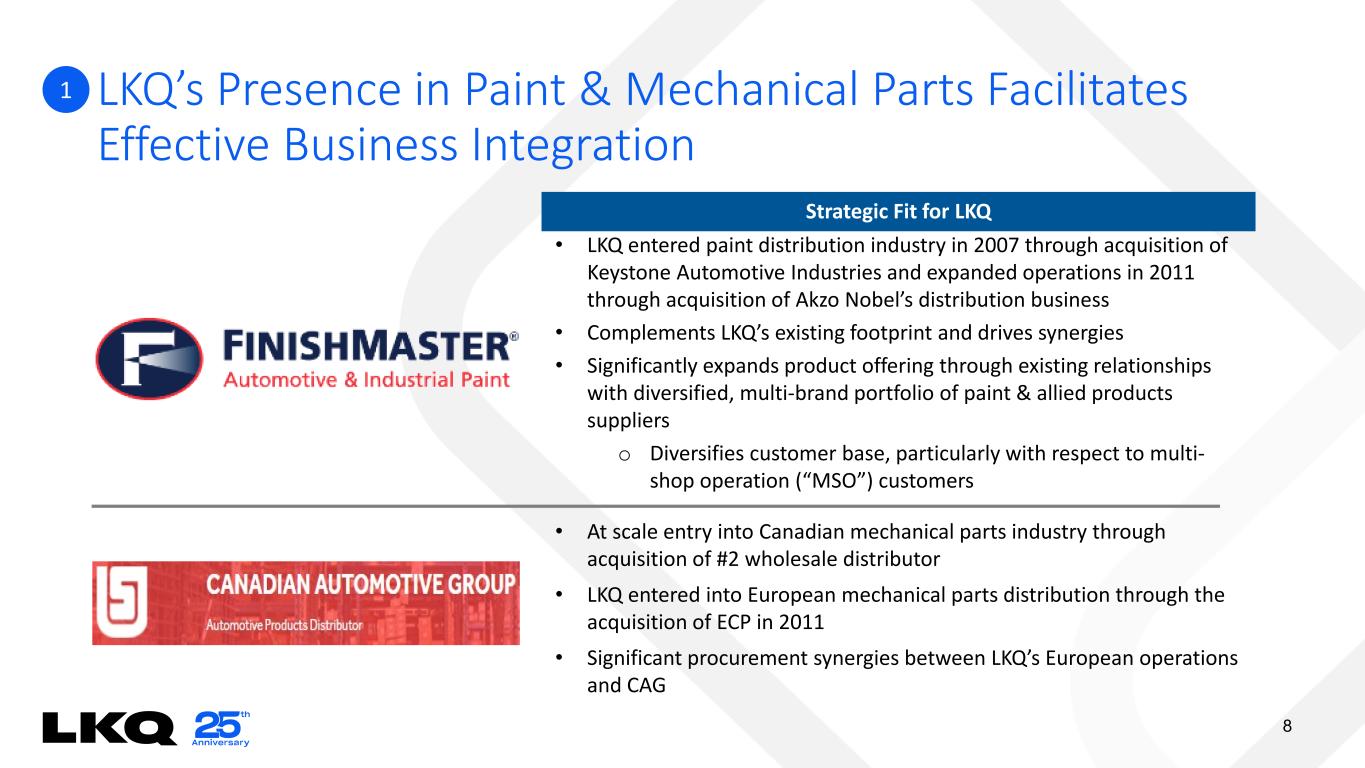 1 LKQ's Presence in Paint & Mechanical Parts Facilitates Effective Business Integration

Strategic Fit for LKQ

FINISHMASTER®
Automotive & Industrial Paint

• LKQ entered paint distribution industry in 2007 through acquisition of Keystone Automotive Industries and expanded operations in 2011 through acquisition of Akzo Nobel's distribution business
• Complements LKQ's existing footprint and drives synergies
• Significantly expands product offering through existing relationships with diversified, multi-brand portfolio of paint & allied products suppliers
o Diversifies customer base, particularly with respect to multi-shop operation ("MSO") customers

CANADIAN AUTOMOTIVE GROUP
Automotive Products Distributor

• At scale entry into Canadian mechanical parts industry through acquisition of #2 wholesale distributor
• LKQ entered into European mechanical parts distribution through the acquisition of ECP in 2011
• Significant procurement synergies between LKQ's European operations and CAG

LKQ 25th Anniversary

8